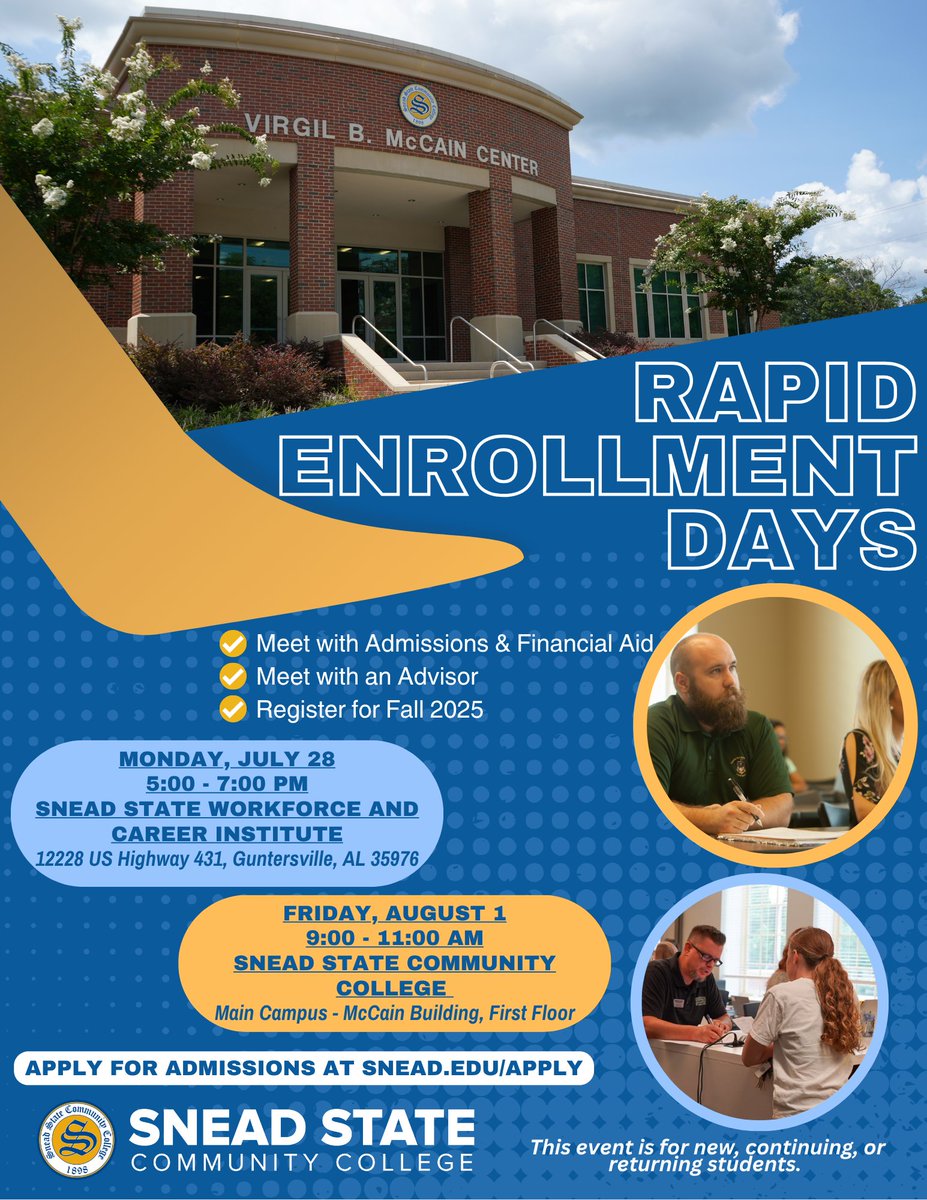 VIRGIL B. McCAIN CENTER

RAPID ENROLLMENT DAYS

Meet with Admissions & Financial Aid
Meet with an Advisor
Register for Fall 2025

MONDAY, JULY 28
5:00 - 7:00 PM
SNEAD STATE WORKFORCE AND CAREER INSTITUTE
12228 US Highway 431, Guntersville, AL 35976

FRIDAY, AUGUST 1
9:00 - 11:00 AM
SNEAD STATE COMMUNITY COLLEGE
Main Campus - McCain Building, First Floor

APPLY FOR ADMISSIONS AT SNEAD.EDU/APPLY

Snead State Community College S 1898

SNEAD STATE
COMMUNITY COLLEGE

This event is for new, continuing, or returning students.